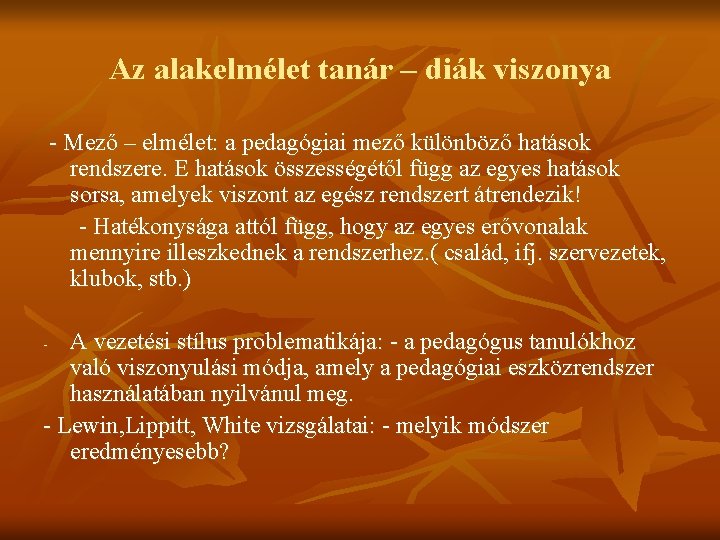 Az alakelmélet tanár – diák viszonya

- Mező – elmélet: a pedagógiai mező különböző hatások rendszere. E hatások összességétől függ az egyes hatások sorsa, amelyek viszont az egész rendszert átrendezik!

- Hatékonysága attól függ, hogy az egyes erővonalak mennyire illeszkednek a rendszerhez.( család, ifj. szervezetek, klubok, stb.)

- A vezetési stílus problematikája: - a pedagógus tanulókhoz való viszonyulási módja, amely a pedagógiai eszközrendszer használatában nyilvánul meg.

- Lewin,Lippitt, White vizsgálatai: - melyik módszer eredményesebb?